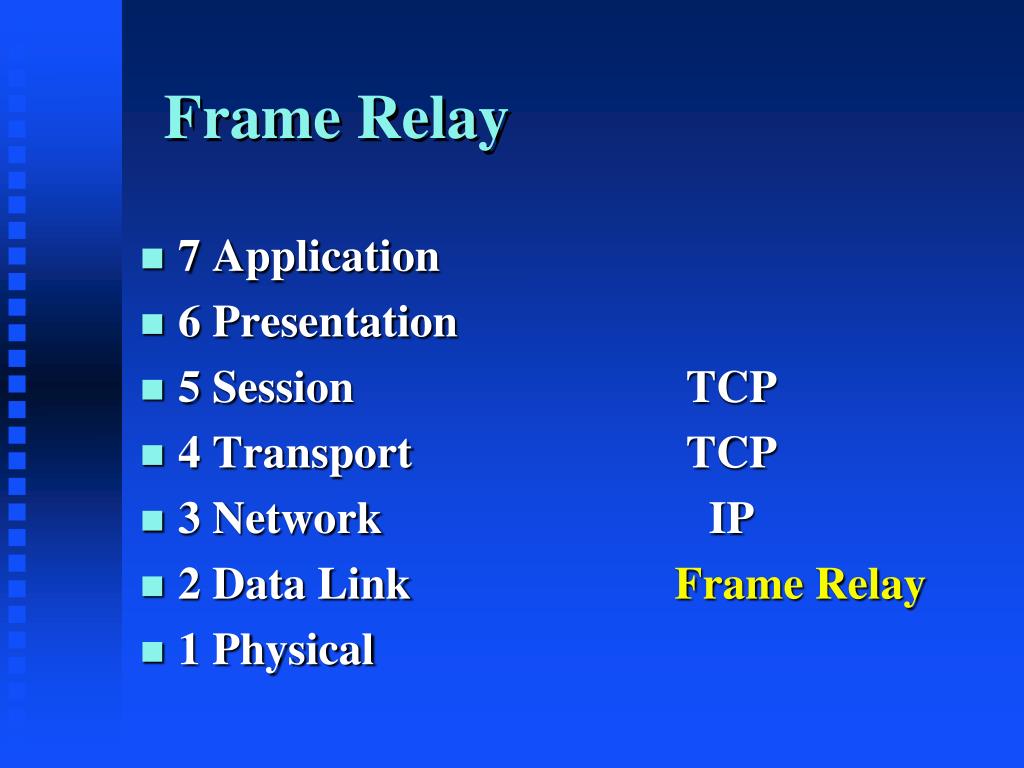 Frame Relay

- 7 Application
- 6 Presentation
- 5 Session TCP
- 4 Transport TCP
- 3 Network IP
- 2 Data Link Frame Relay
- 1 Physical